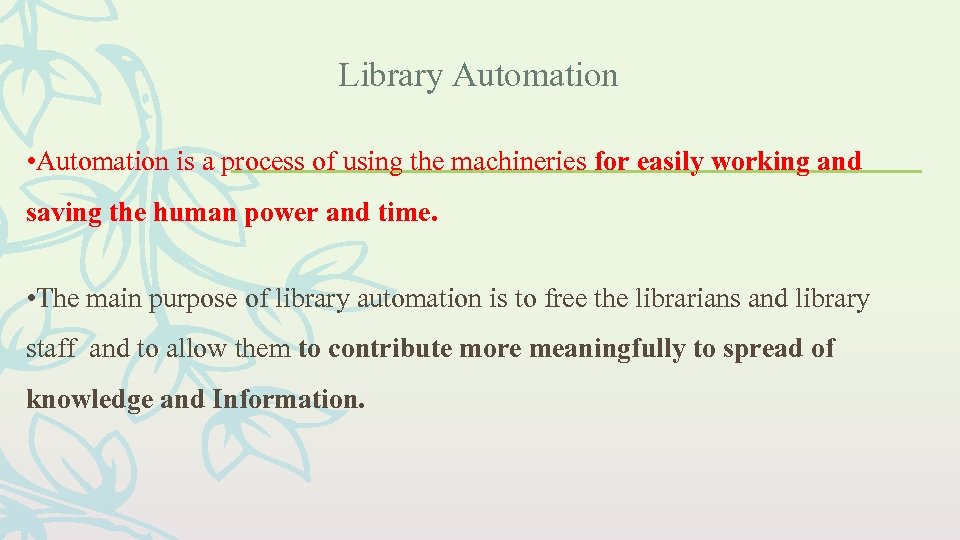 Library Automation

•Automation is a process of using the machineries for easily working and saving the human power and time.

•The main purpose of library automation is to free the librarians and library staff and to allow them to contribute more meaningfully to spread of knowledge and Information.